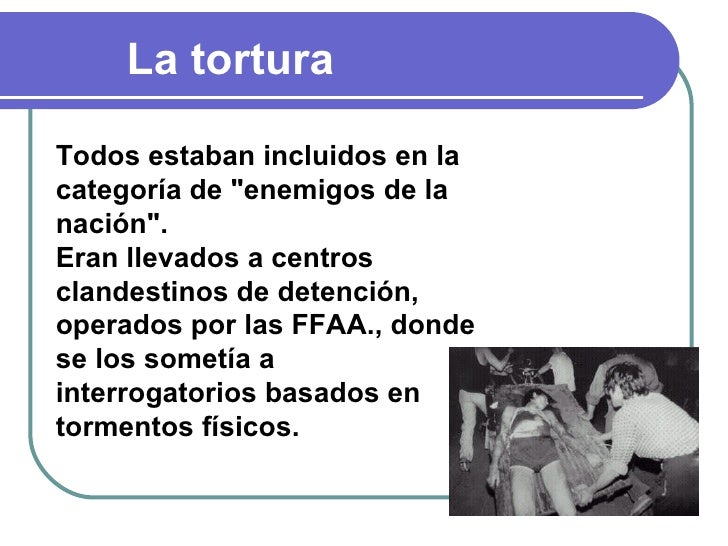 La tortura

Todos estaban incluidos en la categoría de "enemigos de la nación".
Eran llevados a centros clandestinos de detención, operados por las FFAA., donde se los sometía a interrogatorios basados en tormentos físicos.